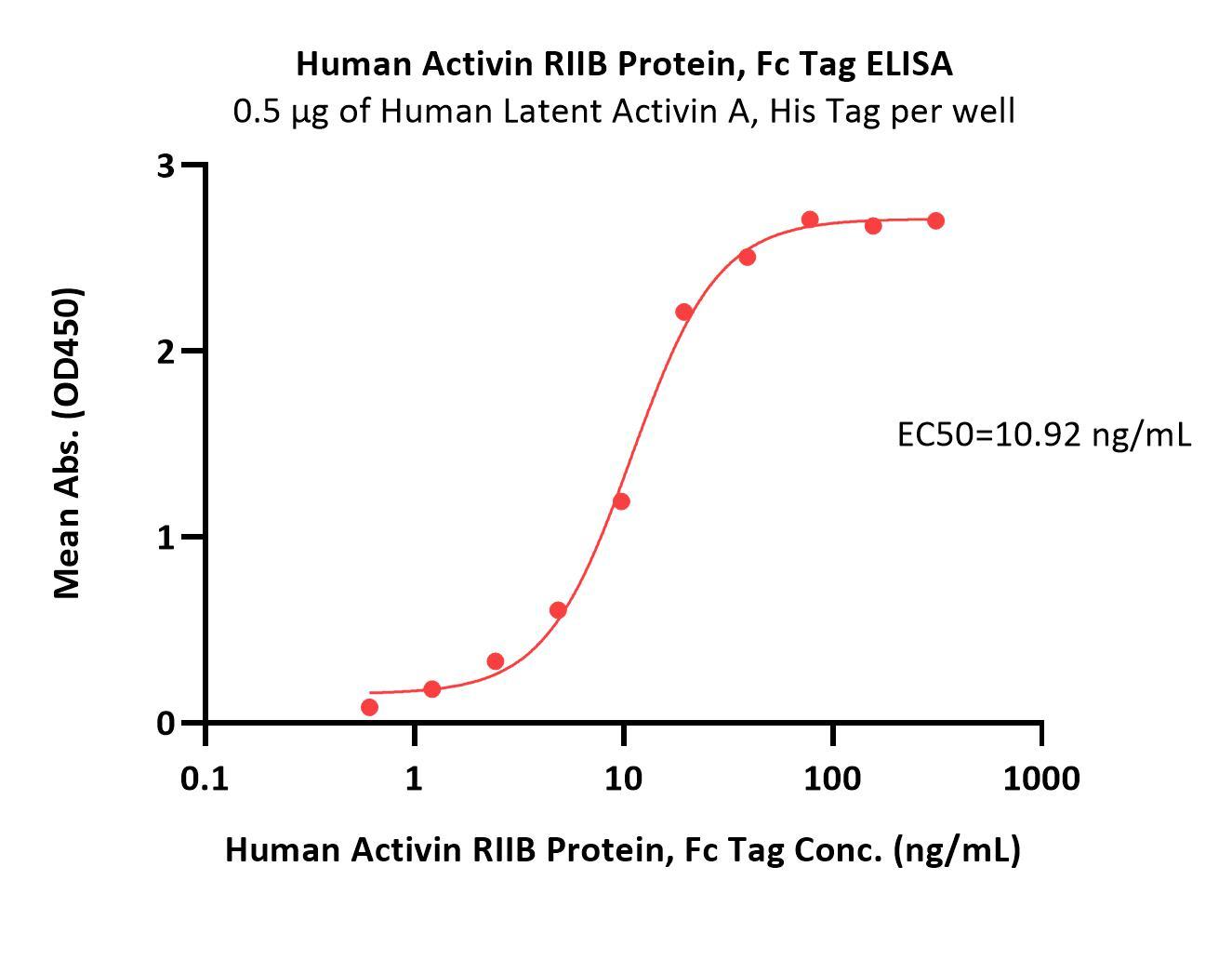 Human Activin RIIB Protein, Fc Tag ELISA
0.5 μg of Human Latent Activin A, His Tag per well

Mean Abs. (OD450)

3
2
1
0

EC50=10.92 ng/mL

0.1
1
10
100
1000

Human Activin RIIB Protein, Fc Tag Conc. (ng/mL)